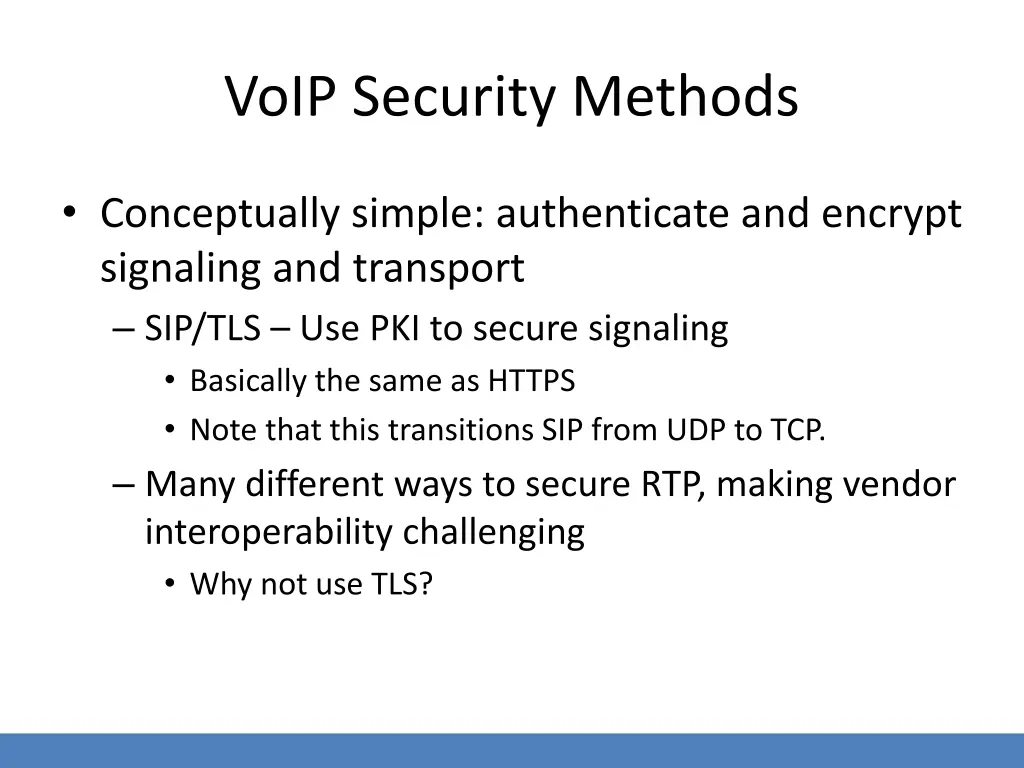 VoIP Security Methods

• Conceptually simple: authenticate and encrypt signaling and transport

– SIP/TLS – Use PKI to secure signaling

• Basically the same as HTTPS

• Note that this transitions SIP from UDP to TCP.

– Many different ways to secure RTP, making vendor interoperability challenging

• Why not use TLS?